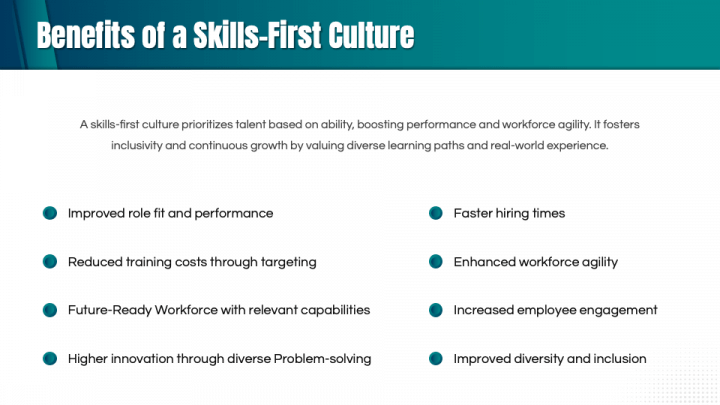 Benefits of a Skills-First Culture

A skills-first culture prioritizes talent based on ability, boosting performance and workforce agility. It fosters inclusivity and continuous growth by valuing diverse learning paths and real-world experience.

Improved role fit and performance

Reduced training costs through targeting

Future-Ready Workforce with relevant capabilities

Higher innovation through diverse Problem-solving

Faster hiring times

Enhanced workforce agility

Increased employee engagement

Improved diversity and inclusion